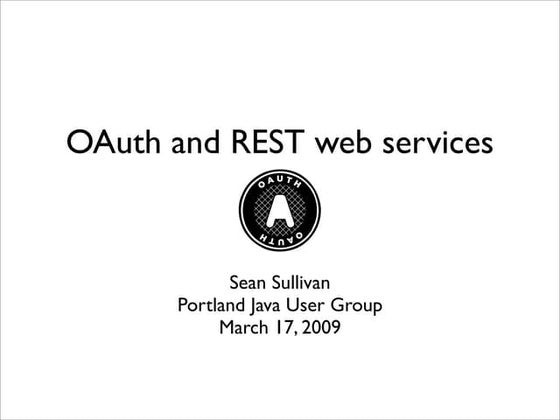 OAuth and REST web services

OAUTH
A
OAUTH

Sean Sullivan
Portland Java User Group
March 17, 2009